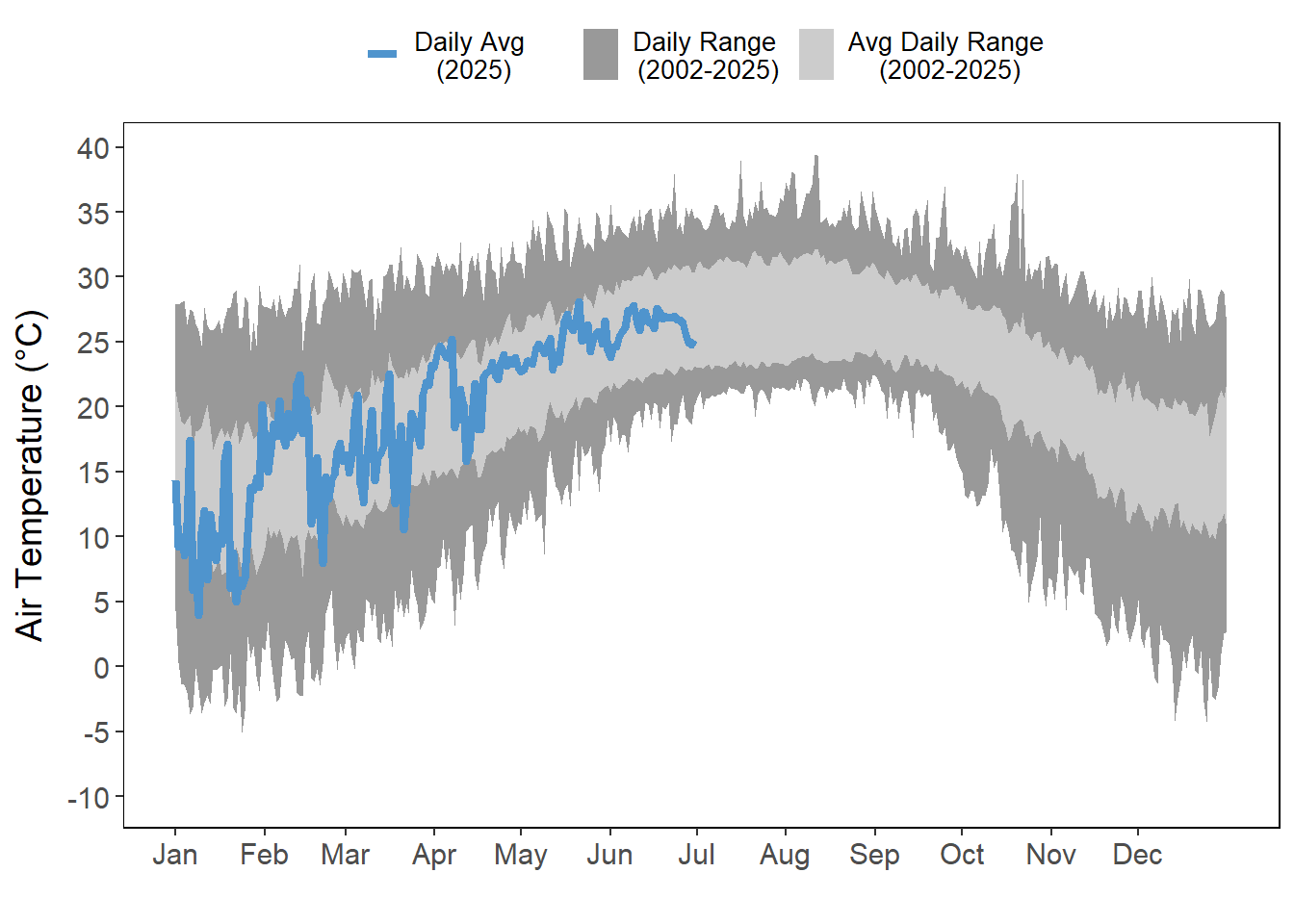 Daily Avg (2025)
Daily Range (2002-2025)
Avg Daily Range (2002-2025)

Air Temperature (°C)

40
35
30
25
20
15
10
5
0
-5
-10

Jan Feb Mar Apr May Jun Jul Aug Sep Oct Nov Dec